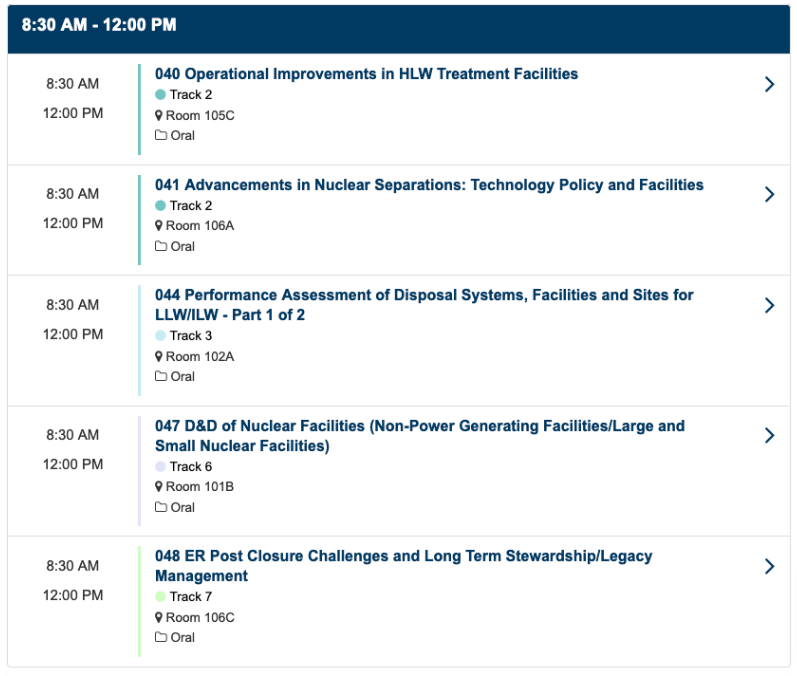 8:30 AM - 12:00 PM

8:30 AM
12:00 PM
040 Operational Improvements in HLW Treatment Facilities
Track 2
Room 105C
Oral

8:30 AM
12:00 PM
041 Advancements in Nuclear Separations: Technology Policy and Facilities
Track 2
Room 106A
Oral

8:30 AM
12:00 PM
044 Performance Assessment of Disposal Systems, Facilities and Sites for LLW/ILW - Part 1 of 2
Track 3
Room 102A
Oral

8:30 AM
12:00 PM
047 D&D of Nuclear Facilities (Non-Power Generating Facilities/Large and Small Nuclear Facilities)
Track 6
Room 101B
Oral

8:30 AM
12:00 PM
048 ER Post Closure Challenges and Long Term Stewardship/Legacy Management
Track 7
Room 106C
Oral